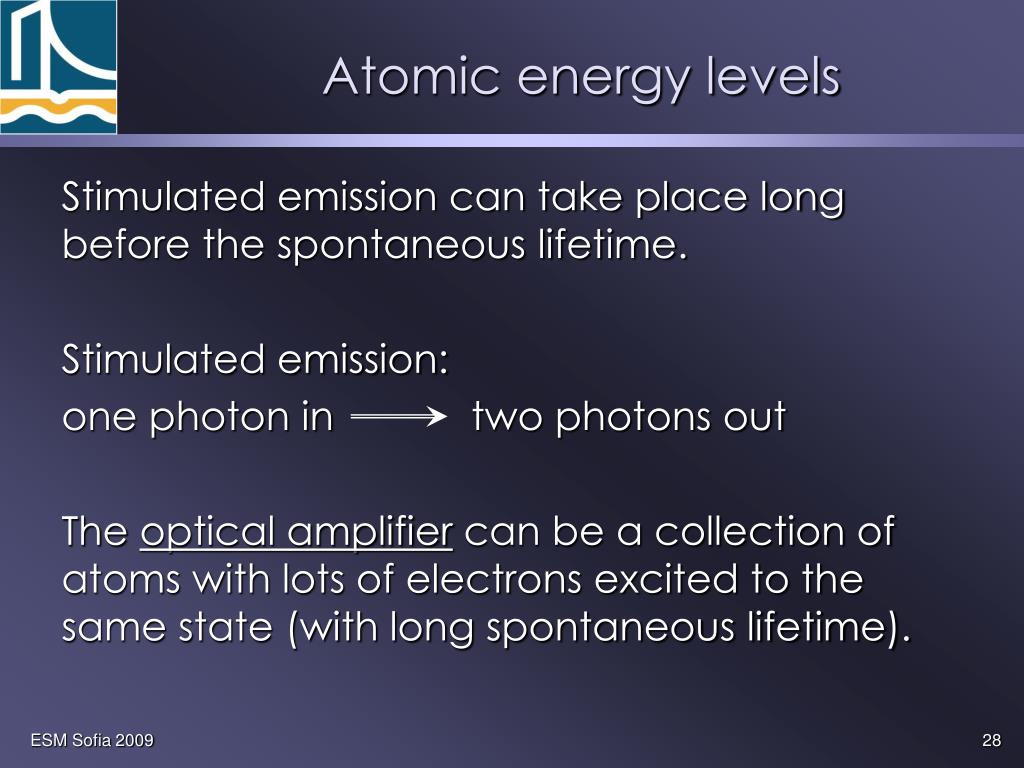 Atomic energy levels

Stimulated emission can take place long before the spontaneous lifetime.

Stimulated emission:
one photon in $\longrightarrow$ two photons out

The optical amplifier can be a collection of atoms with lots of electrons excited to the same state (with long spontaneous lifetime).

ESM Sofia 2009

28